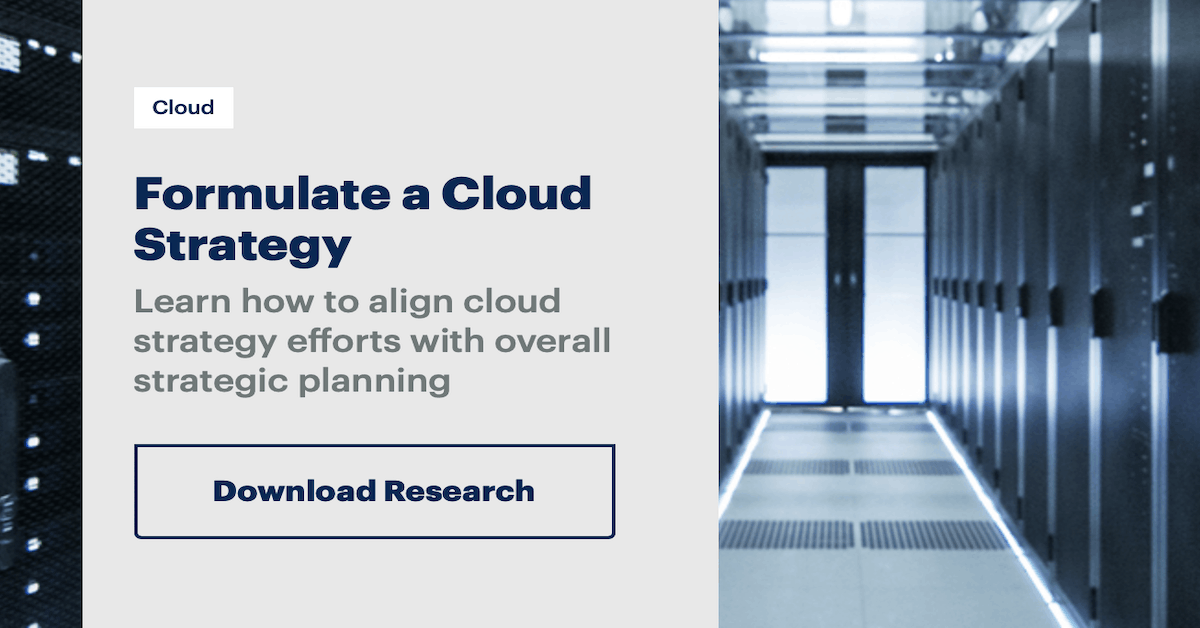 Cloud

Formulate a Cloud Strategy

Learn how to align cloud strategy efforts with overall strategic planning

Download Research